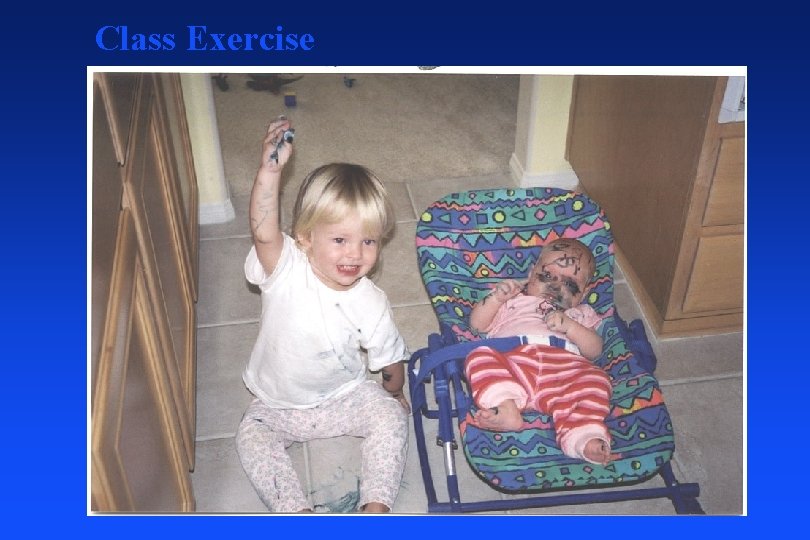 Class Exercise